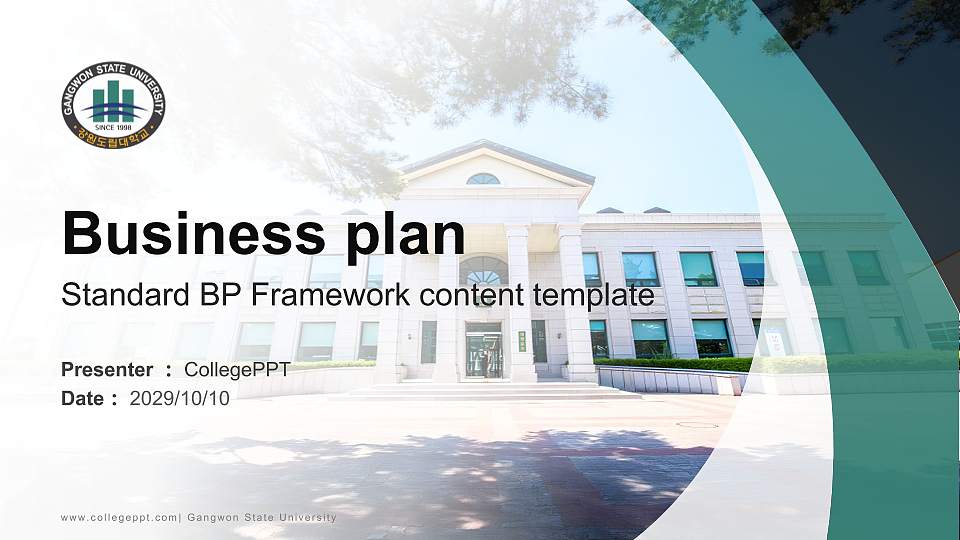 GANGWON STATE UNIVERSITY
SINCE 1998
강원도립대학교

Business plan
Standard BP Framework content template

Presenter : CollegePPT
Date : 2029/10/10

www.collegeppt.com| Gangwon State University